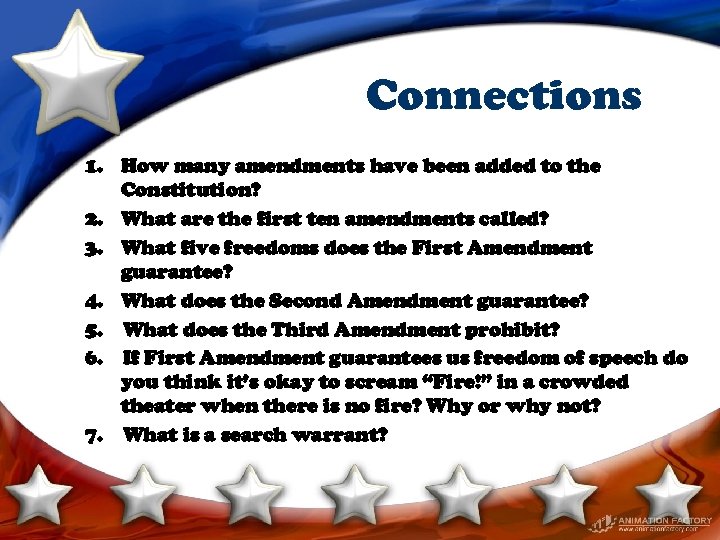 Connections

1. How many amendments have been added to the Constitution?
2. What are the first ten amendments called?
3. What five freedoms does the First Amendment guarantee?
4. What does the Second Amendment guarantee?
5. What does the Third Amendment prohibit?
6. If First Amendment guarantees us freedom of speech do you think it's okay to scream "Fire!" in a crowded theater when there is no fire? Why or why not?
7. What is a search warrant?

ANIMATION FACTORY
www.animationfactory.com